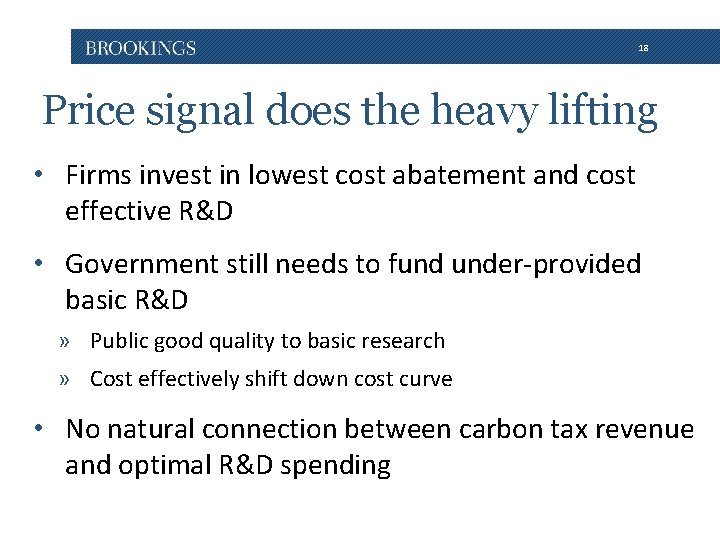 BROOKINGS 18

Price signal does the heavy lifting

• Firms invest in lowest cost abatement and cost effective R&D

• Government still needs to fund under-provided basic R&D

» Public good quality to basic research

» Cost effectively shift down cost curve

• No natural connection between carbon tax revenue and optimal R&D spending